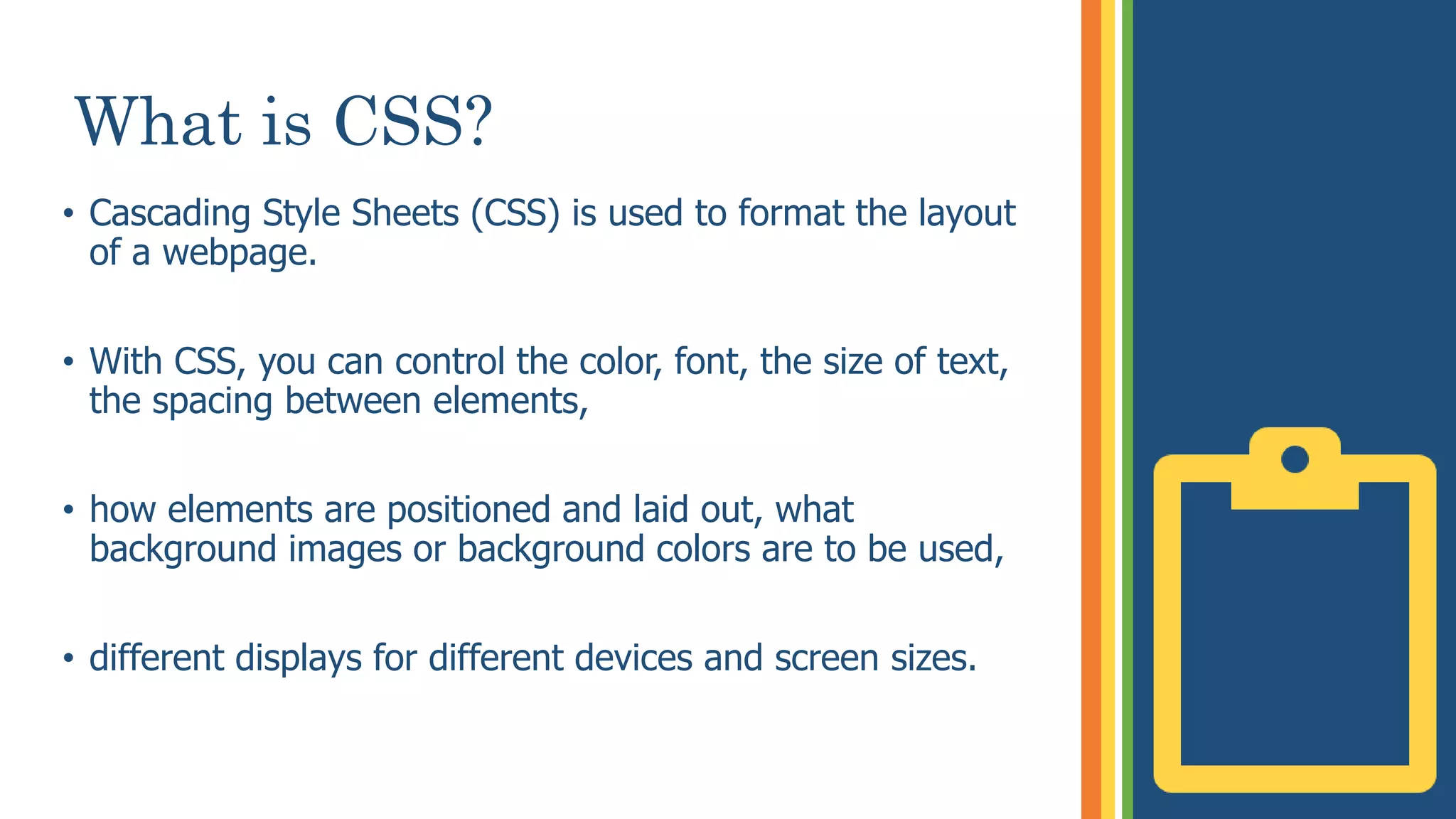 What is CSS?

• Cascading Style Sheets (CSS) is used to format the layout of a webpage.

• With CSS, you can control the color, font, the size of text, the spacing between elements,

• how elements are positioned and laid out, what background images or background colors are to be used,

• different displays for different devices and screen sizes.